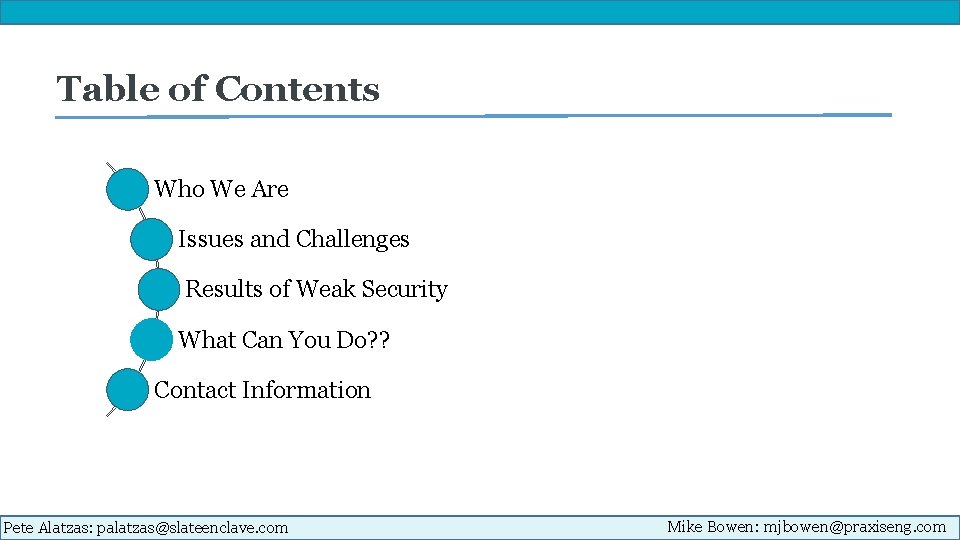 Table of Contents

Who We Are

Issues and Challenges

Results of Weak Security

What Can You Do??

Contact Information

Pete Alatzas: palatzas@slateenclave.com

Mike Bowen: mjbowen@praxiseng.com